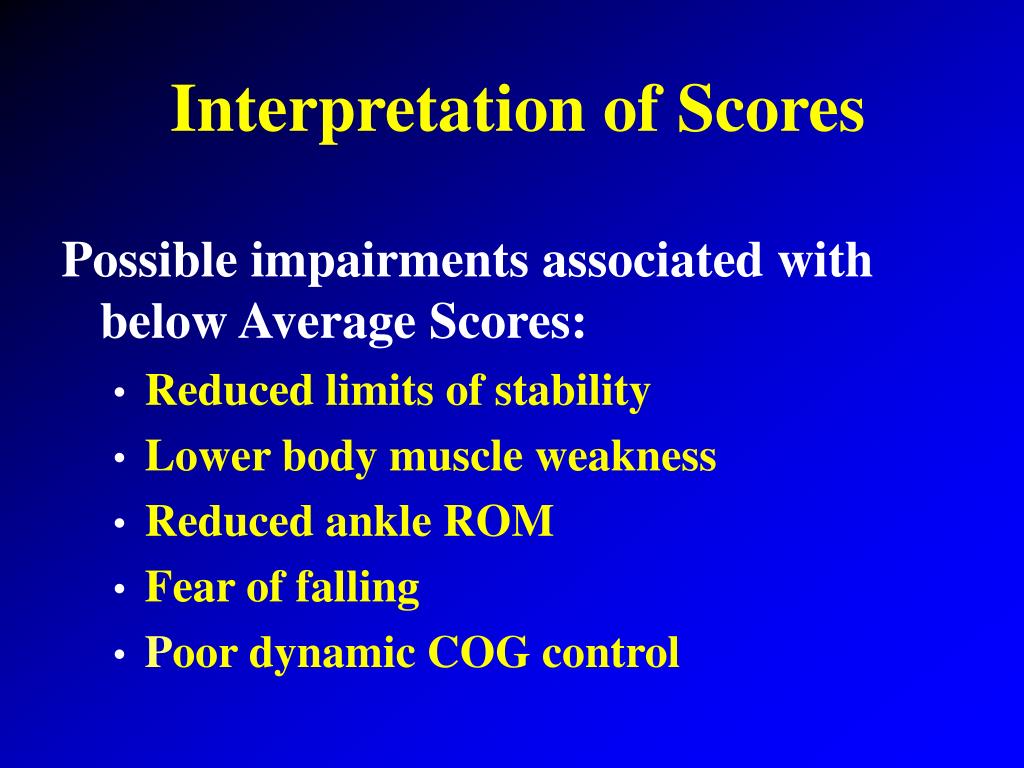 Interpretation of Scores

Possible impairments associated with below Average Scores:

• Reduced limits of stability
• Lower body muscle weakness
• Reduced ankle ROM
• Fear of falling
• Poor dynamic COG control